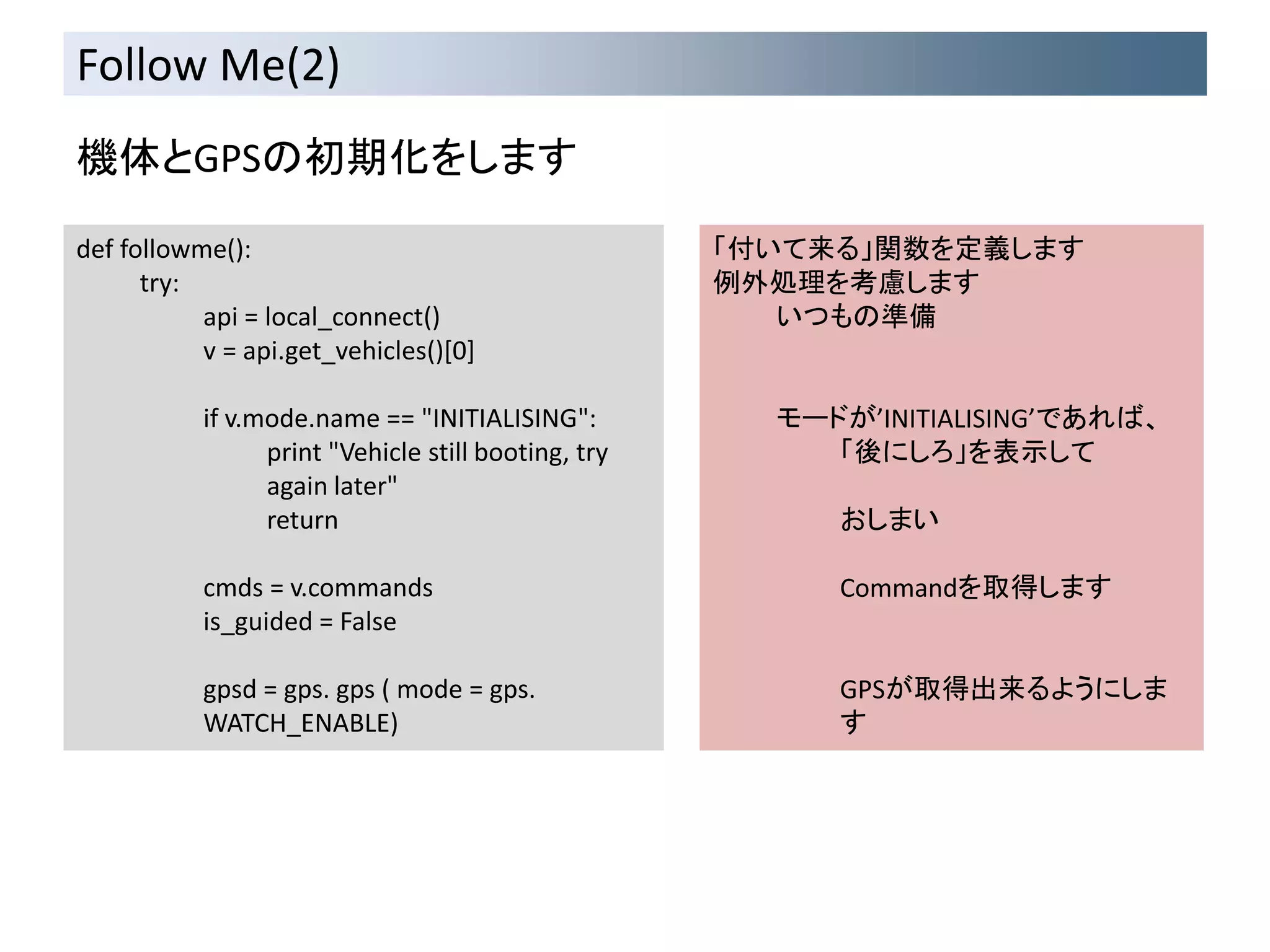 Follow Me(2)

機体とGPSの初期化をします

def followme():
try:
api = local_connect()
v = api.get_vehicles()[0]

if v.mode.name == "INITIALISING":
print "Vehicle still booting, try again later"
return

cmds = v.commands
is_guided = False

gpsd = gps. gps ( mode = gps. WATCH_ENABLE)

「付いて来る」関数を定義します
例外処理を考慮します
いつもの準備

モードが’INITIALISING’であれば、
「後にしろ」を表示して

おしまい

Commandを取得します

GPSが取得出来るようにします